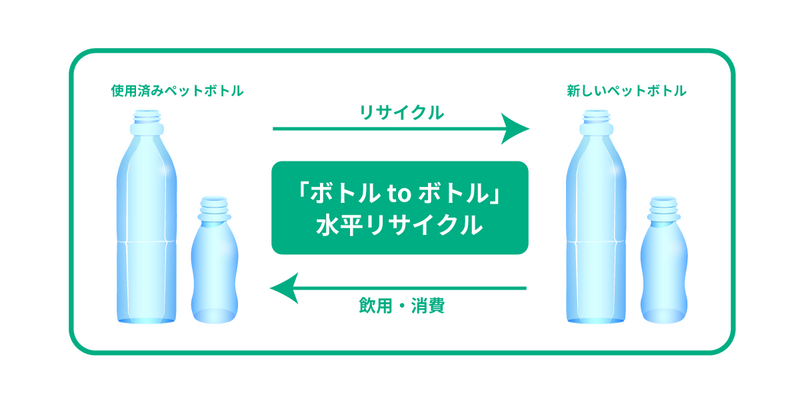 使用済みペットボトル

リサイクル

新しいペットボトル

「ボトル to ボトル」
水平リサイクル

飲用・消費